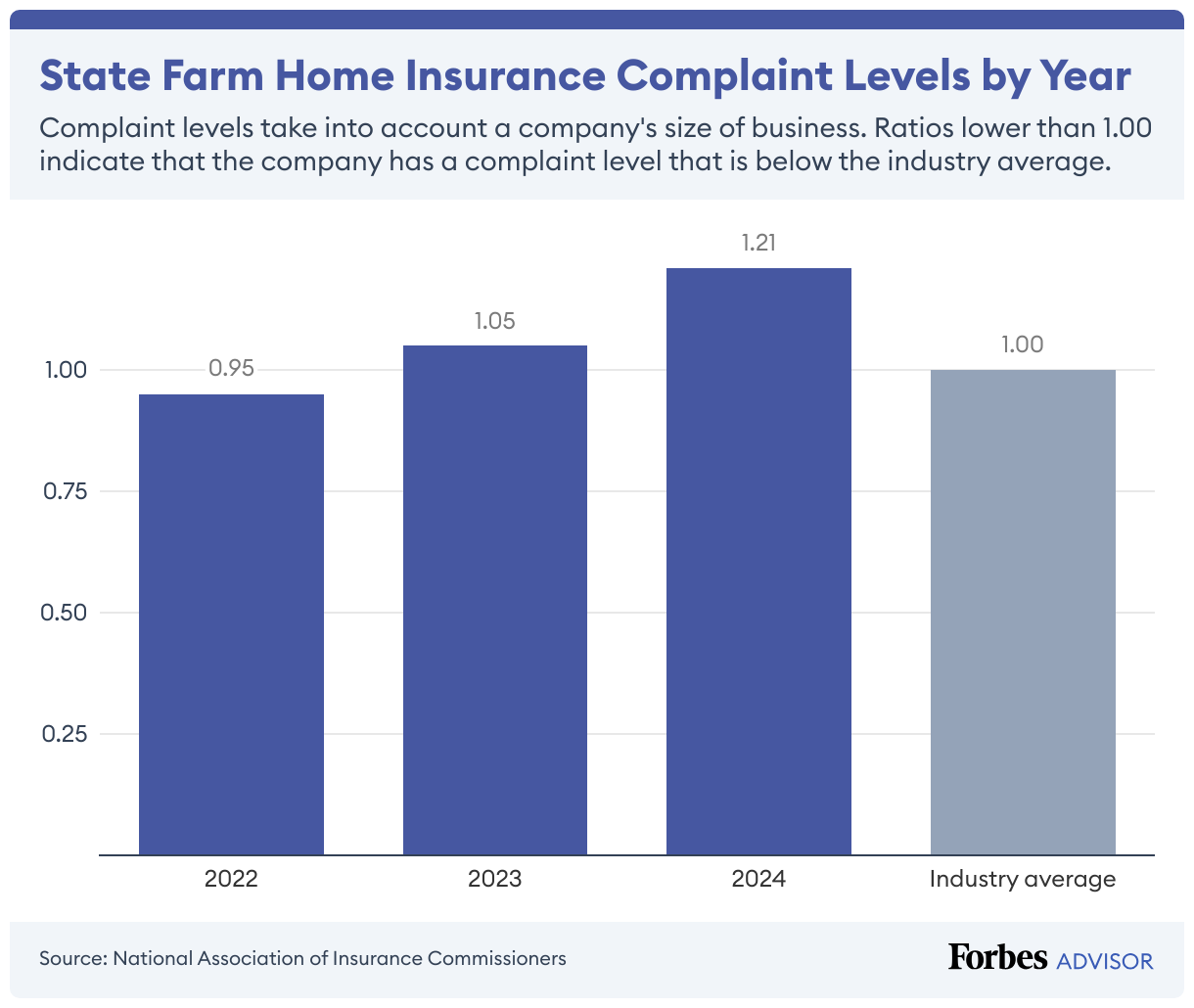 State Farm Home Insurance Complaint Levels by Year

Complaint levels take into account a company's size of business. Ratios lower than 1.00 indicate that the company has a complaint level that is below the industry average.

1.00
0.75
0.50
0.25

0.95
1.05
1.21
1.00

2022
2023
2024
Industry average

Source: National Association of Insurance Commissioners

Forbes ADVISOR